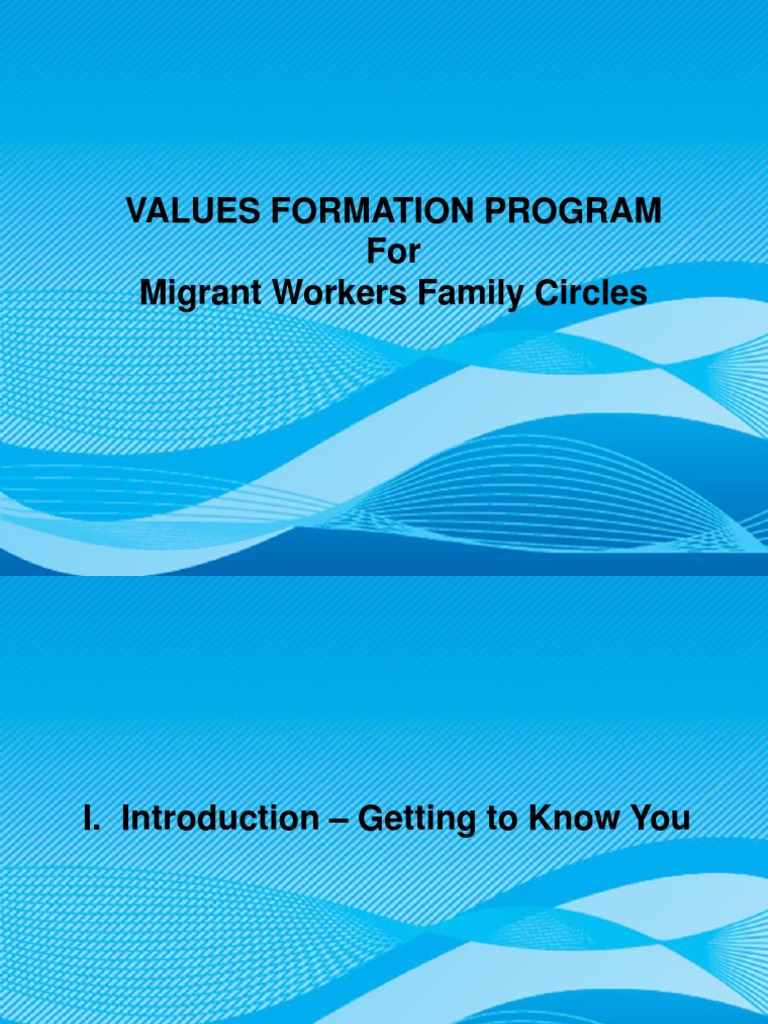 VALUES FORMATION PROGRAM
For
Migrant Workers Family Circles

I. Introduction – Getting to Know You